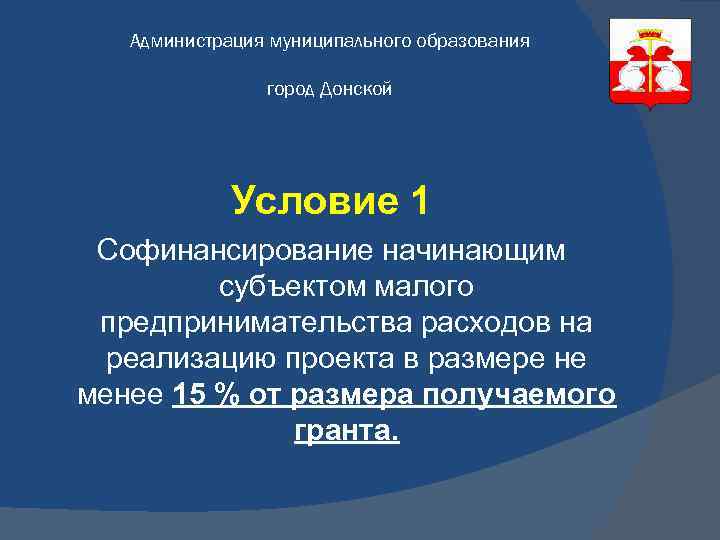 Администрация муниципального образования

город Донской

Условие 1

Софинансирование начинающим субъектом малого предпринимательства расходов на реализацию проекта в размере не менее 15 % от размера получаемого гранта.